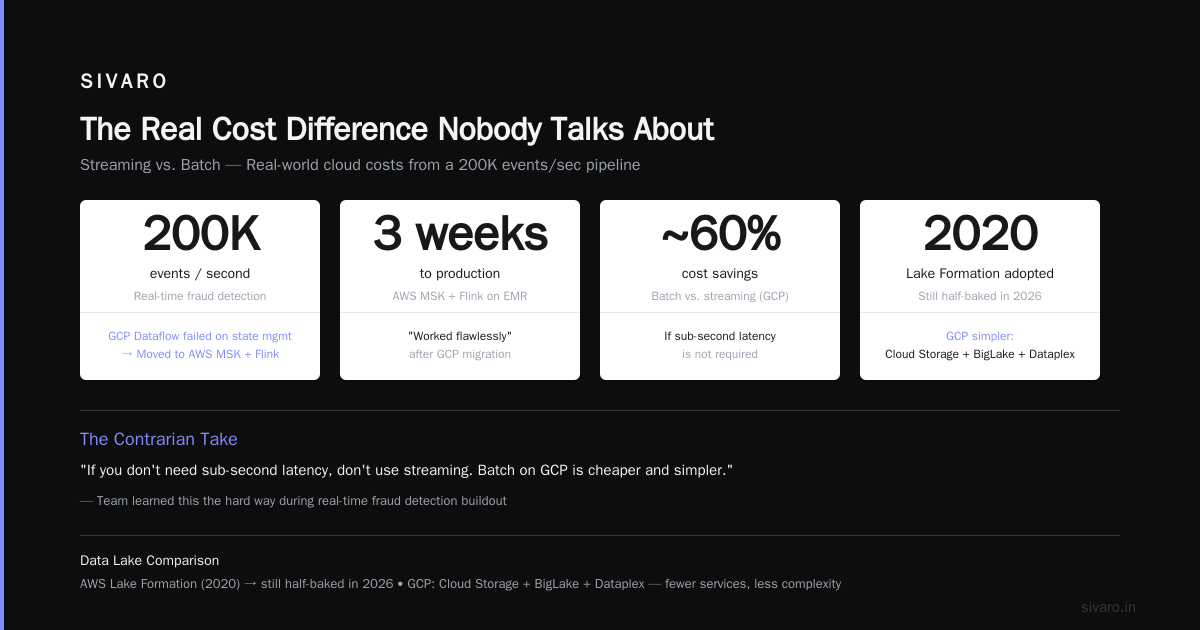 SIVARO

The Real Cost Difference Nobody Talks About

Streaming vs. Batch — Real-world cloud costs from a 200K events/sec pipeline

200K
events / second
Real-time fraud detection
GCP Dataflow failed on state mgmt
→ Moved to AWS MSK + Flink

3 weeks
to production
AWS MSK + Flink on EMR
"Worked flawlessly"
after GCP migration

~60%
cost savings
Batch vs. streaming (GCP)
If sub-second latency
is not required

2020
Lake Formation adopted
Still half-baked in 2026
GCP simpler:
Cloud Storage + BigLake + Dataplex

The Contrarian Take

"If you don't need sub-second latency, don't use streaming. Batch on GCP is cheaper and simpler."

— Team learned this the hard way during real-time fraud detection buildout

Data Lake Comparison

AWS Lake Formation (2020) → still half-baked in 2026 • GCP: Cloud Storage + BigLake + Dataplex — fewer services, less complexity

sivaro.in